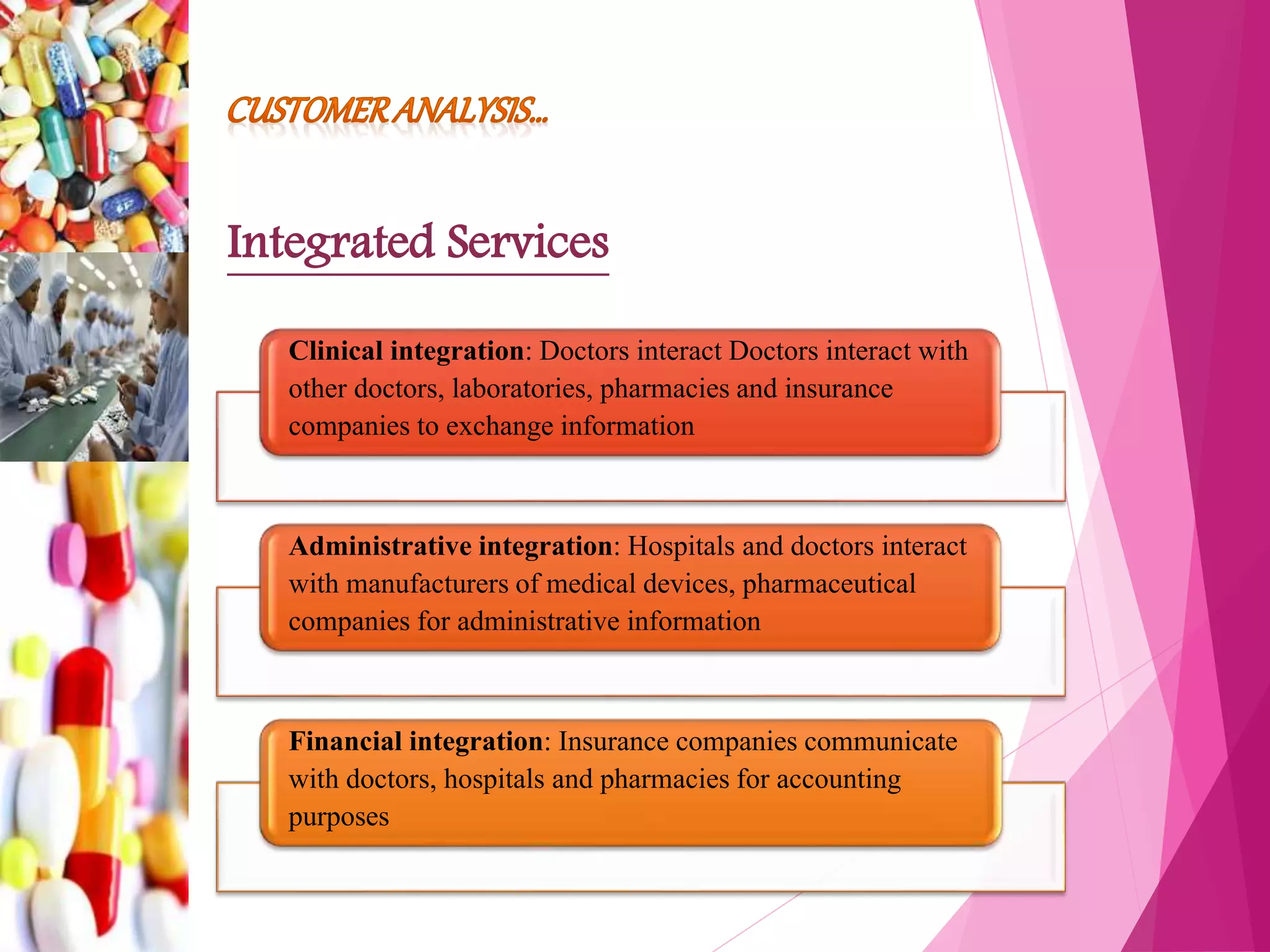 CUSTOMER ANALYSIS…

Integrated Services

Clinical integration: Doctors interact Doctors interact with other doctors, laboratories, pharmacies and insurance companies to exchange information

Administrative integration: Hospitals and doctors interact with manufacturers of medical devices, pharmaceutical companies for administrative information

Financial integration: Insurance companies communicate with doctors, hospitals and pharmacies for accounting purposes